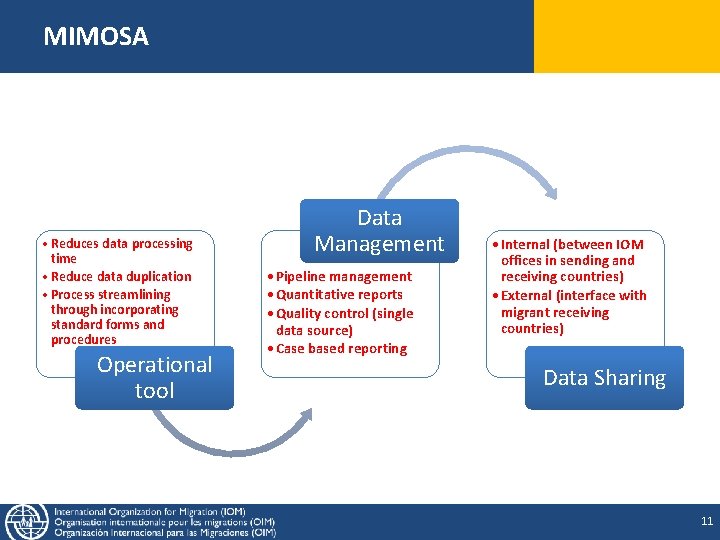 MIMOSA

• Reduces data processing time
• Reduce data duplication
• Process streamlining through incorporating standard forms and procedures

Operational tool

Data Management

• Pipeline management
• Quantitative reports
• Quality control (single data source)
• Case based reporting

• Internal (between IOM offices in sending and receiving countries)
• External (interface with migrant receiving countries)

Data Sharing

International Organization for Migration (IOM)
Organisation internationale pour les migrations (OIM)
Organización Internacional para las Migraciones (OIM)

11